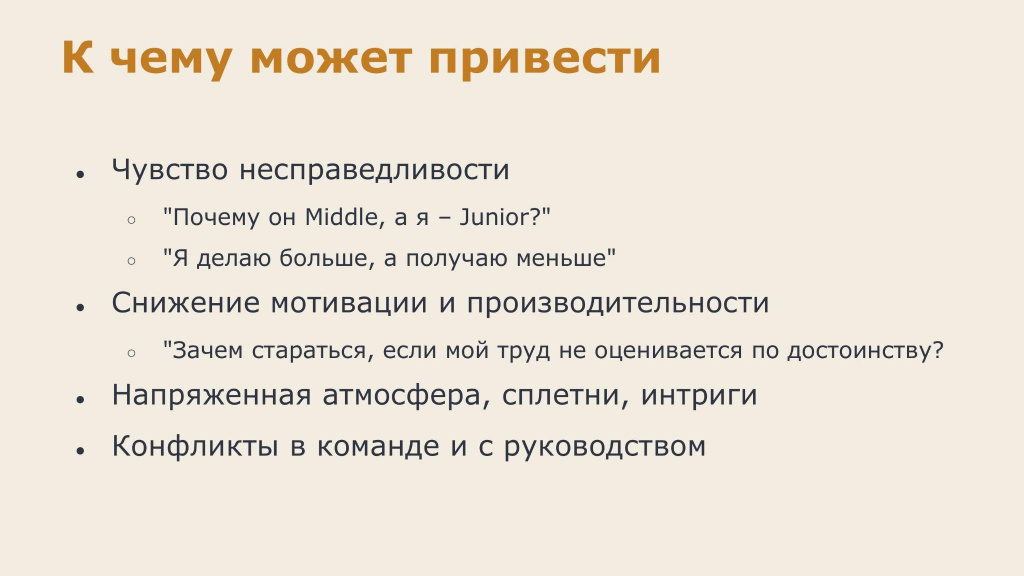 К чему может привести

- Чувство несправедливости
  - "Почему он Middle, а я – Junior?"
  - "Я делаю больше, а получаю меньше"
- Снижение мотивации и производительности
  - "Зачем стараться, если мой труд не оценивается по достоинству?
- Напряженная атмосфера, сплетни, интриги
- Конфликты в команде и с руководством